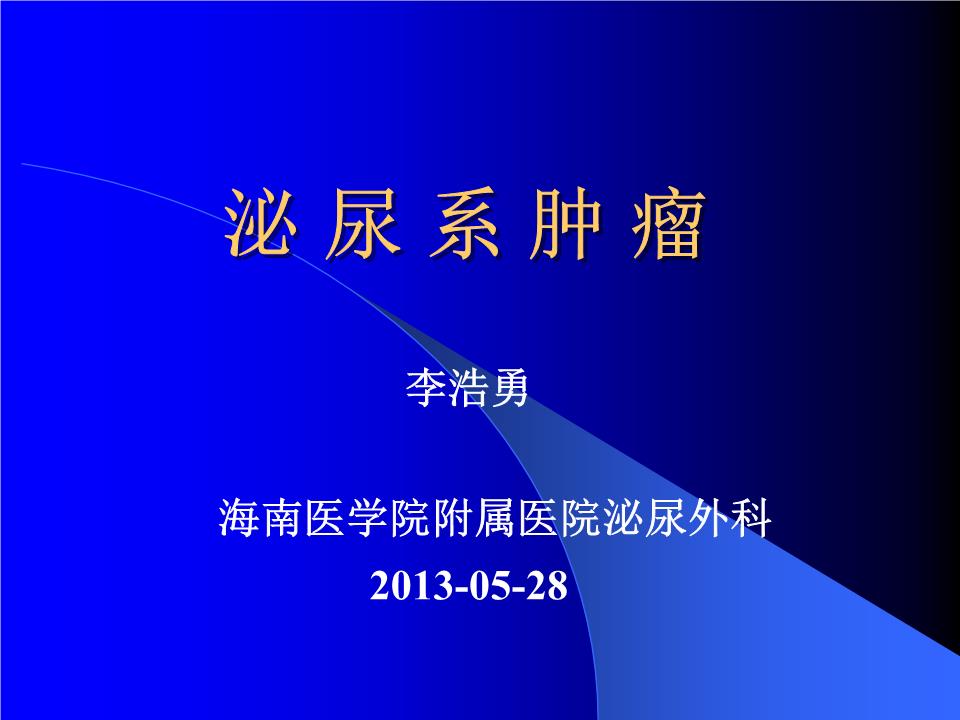 泌 尿 系 肿 瘤

李浩勇

海南医学院附属医院泌尿外科

2013-05-28